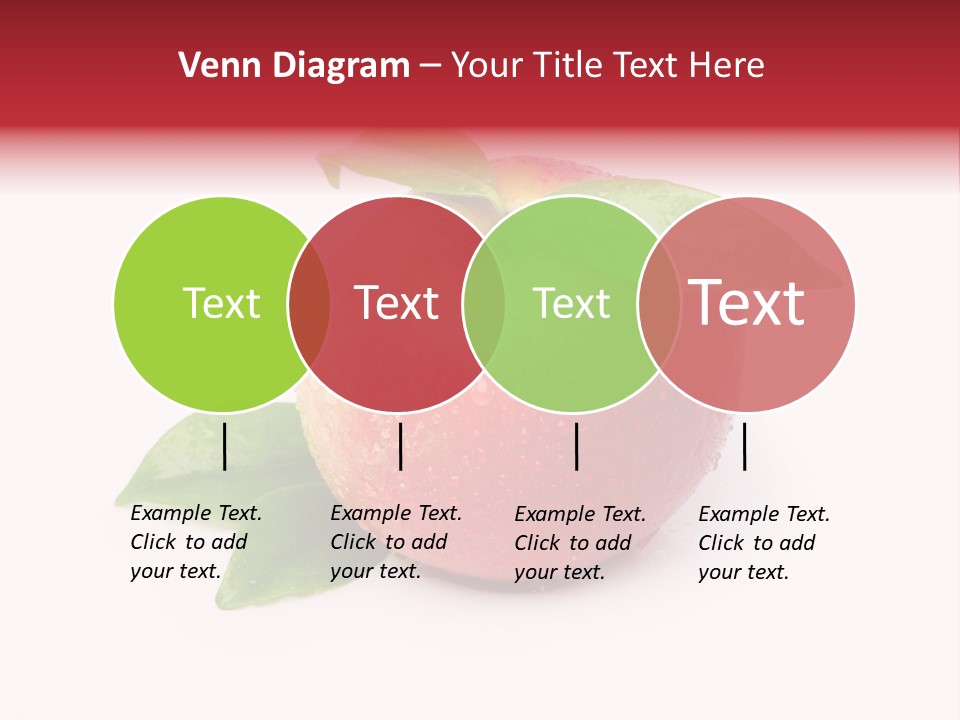 Venn Diagram – Your Title Text Here

Text

Text

Text

Text

Example Text. Click to add your text.

Example Text. Click to add your text.

Example Text. Click to add your text.

Example Text. Click to add your text.